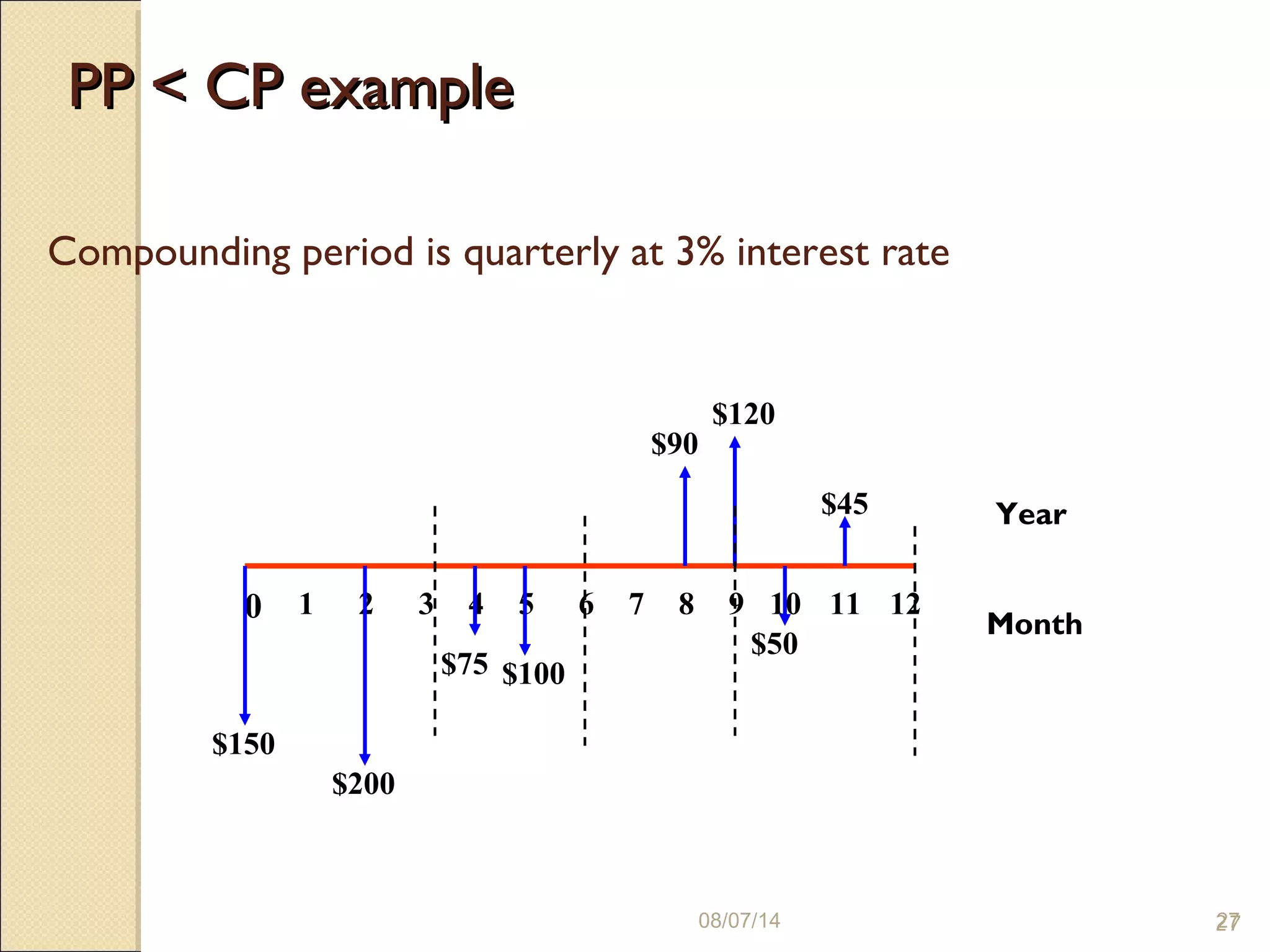 PP < CP example

Compounding period is quarterly at 3% interest rate

$120

$90

$45

Year

0 1 2 3 4 5 6 7 8 9 10 11 12

Month

$50

$75

$100

$150

$200

08/07/14

27